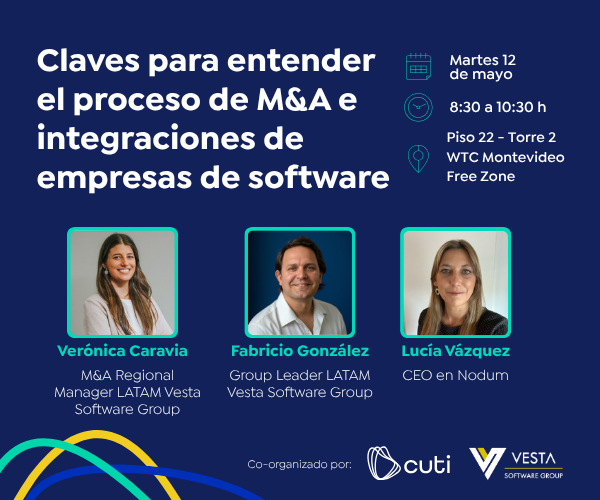 Claves para entender el proceso de M&A e integraciones de empresas de software

Martes 12 de mayo

8:30 a 10:30 h

Piso 22 - Torre 2
WTC Montevideo
Free Zone

Verónica Caravia
M&A Regional Manager LATAM Vesta Software Group

Fabricio González
Group Leader LATAM Vesta Software Group

Lucía Vázquez
CEO en Nodum

Co-organizado por:

cuti

VESTA
SOFTWARE GROUP